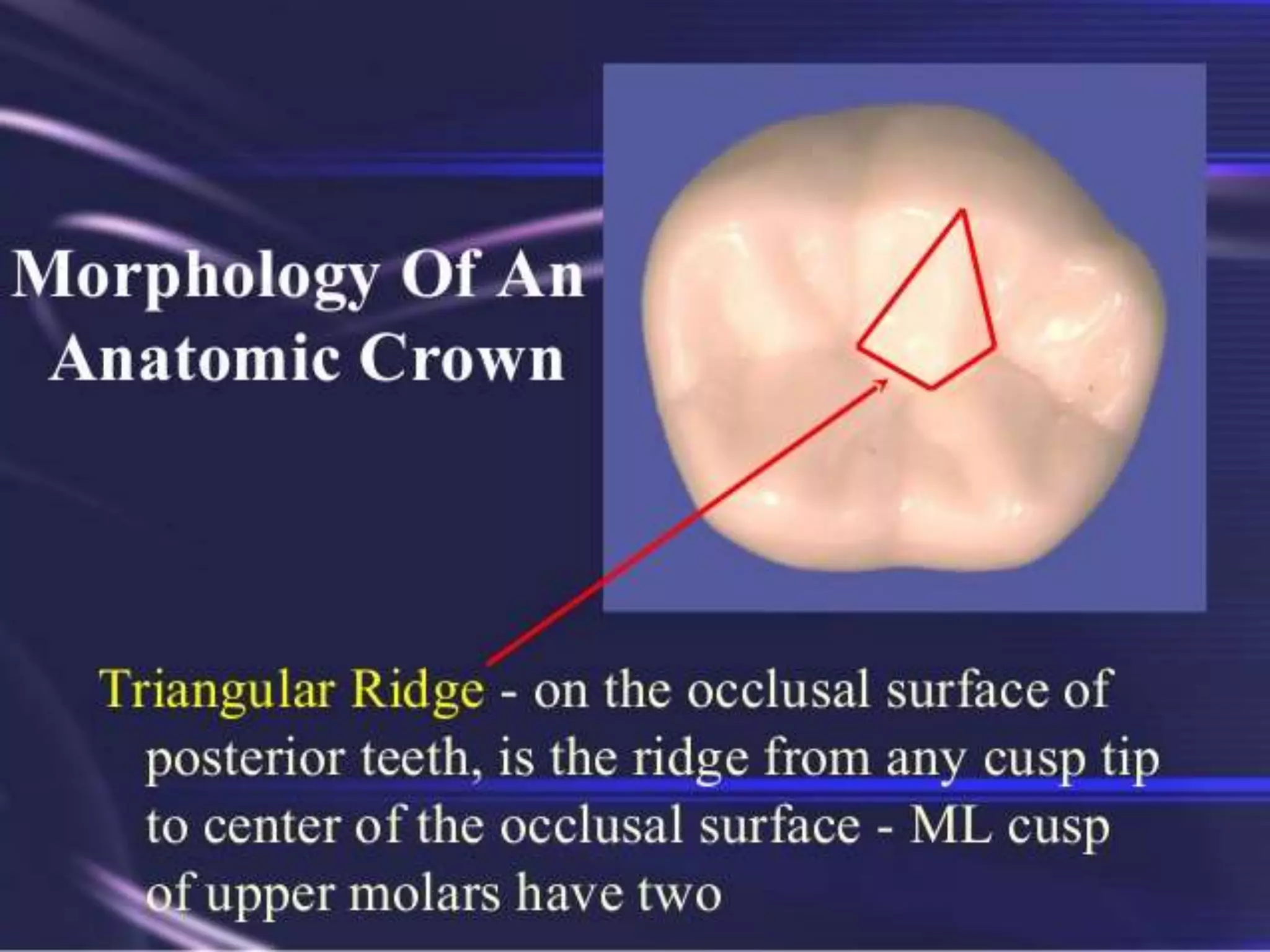 Morphology Of An Anatomic Crown

Triangular Ridge - on the occlusal surface of posterior teeth, is the ridge from any cusp tip to center of the occlusal surface - ML cusp of upper molars have two